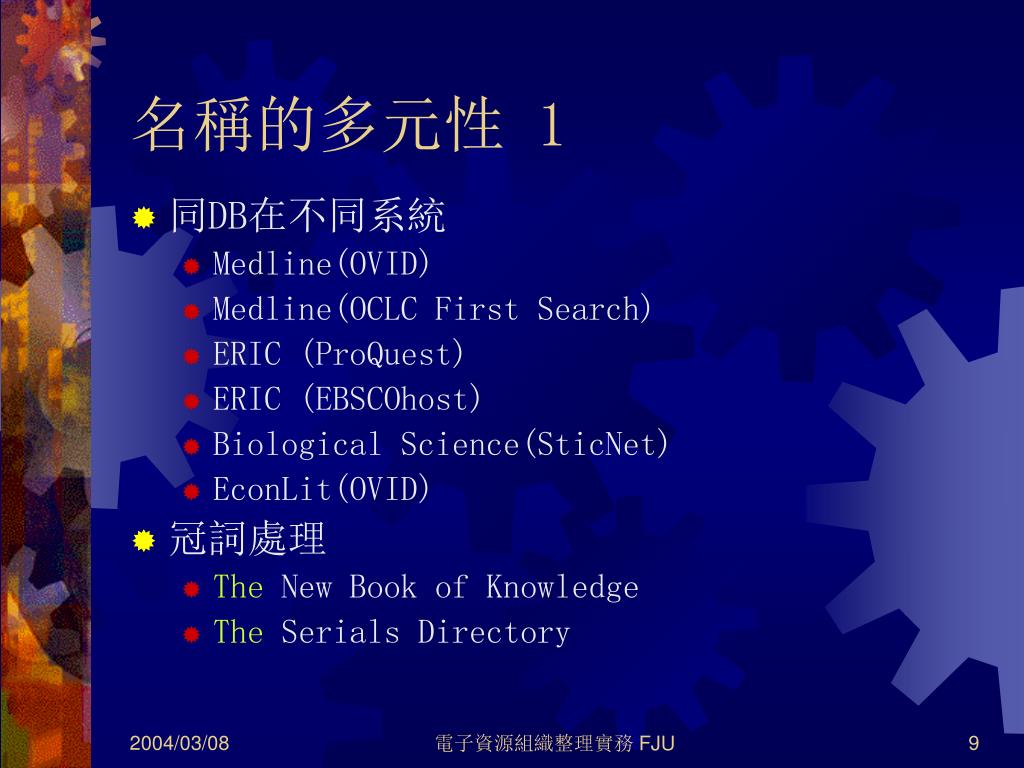 名稱的多元性 1

同DB在不同系統
Medline(OVID)
Medline(OCLC First Search)
ERIC (ProQuest)
ERIC (EBSCOhost)
Biological Science(SticNet)
EconLit(OVID)

冠詞處理
The New Book of Knowledge
The Serials Directory

2004/03/08

電子資源組織整理實務 FJU

9